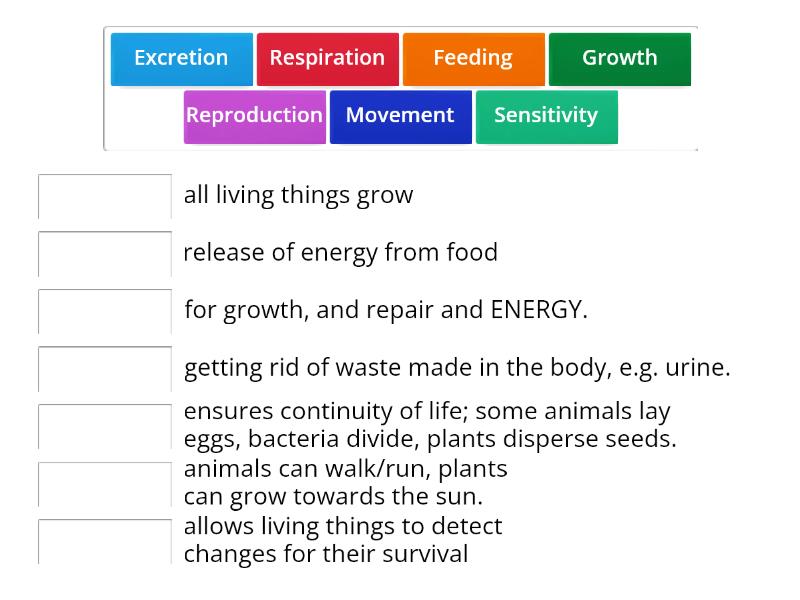 Excretion
Respiration
Feeding
Growth
Reproduction
Movement
Sensitivity

all living things grow

release of energy from food

for growth, and repair and ENERGY.

getting rid of waste made in the body, e.g. urine.

ensures continuity of life; some animals lay eggs, bacteria divide, plants disperse seeds.

animals can walk/run, plants can grow towards the sun.

allows living things to detect changes for their survival